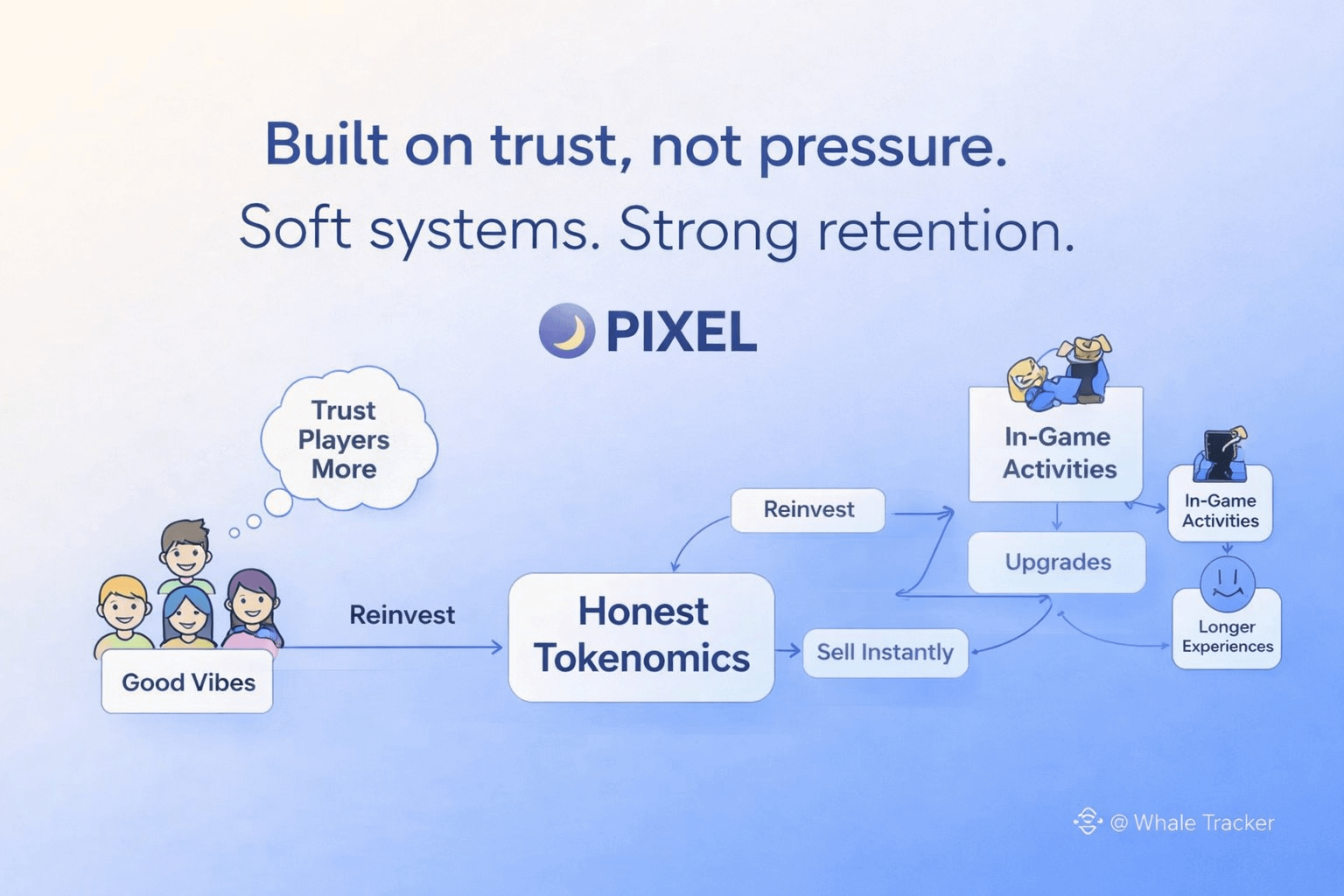 Built on trust, not pressure.
Soft systems. Strong retention.

PIXEL

Trust Players More

Good Vibes

Reinvest

Honest Tokenomics

Reinvest

Sell Instantly

In-Game Activities

Upgrades

In-Game Activities

Longer Experiences

@ Whale Tracker